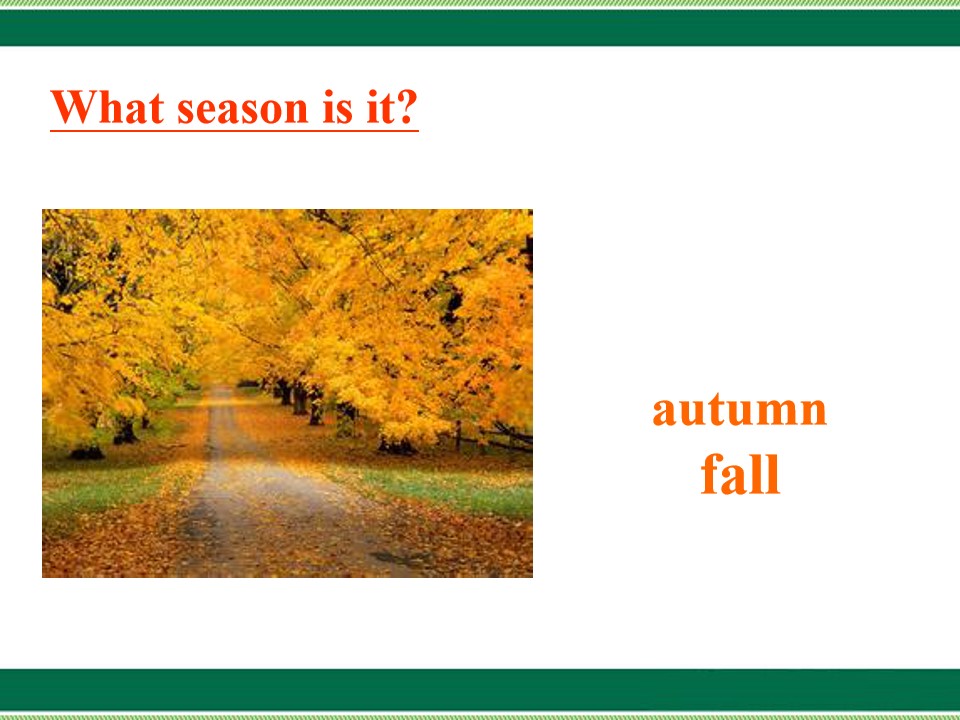 What season is it?

autumn
fall